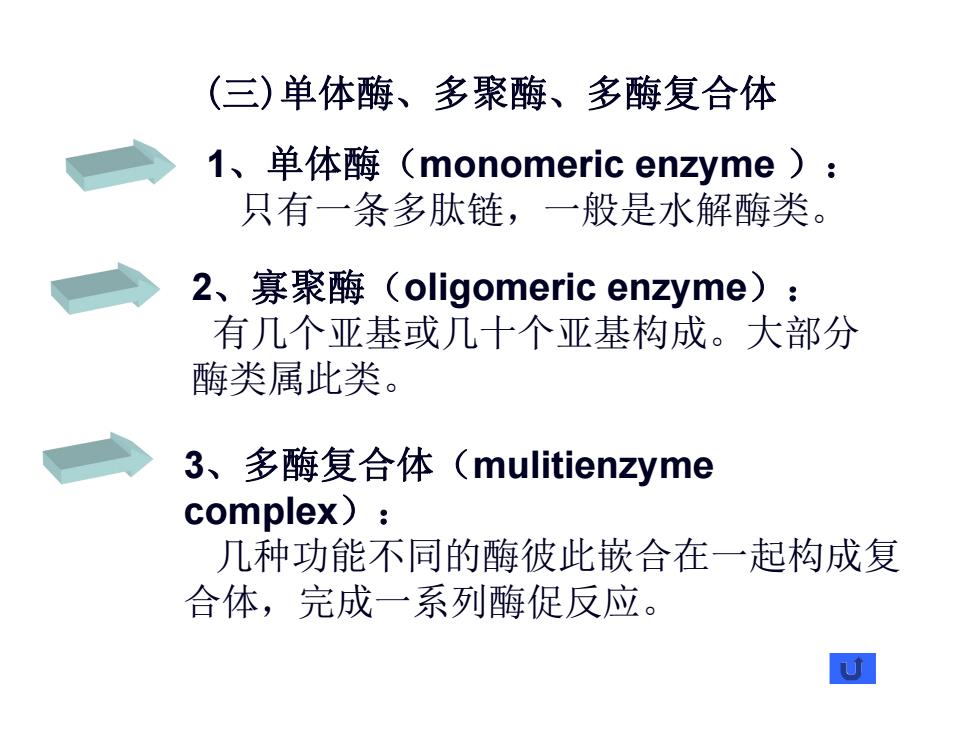 (三) 单体酶、多聚酶、多酶复合体

1、单体酶（monomeric enzyme ）：
只有一条多肽链，一般是水解酶类。

2、寡聚酶（oligomeric enzyme）：
有几个亚基或几十个亚基构成。大部分酶类属此类。

3、多酶复合体（mulitienzyme complex）：
几种功能不同的酶彼此嵌合在一起构成复合体，完成一系列酶促反应。